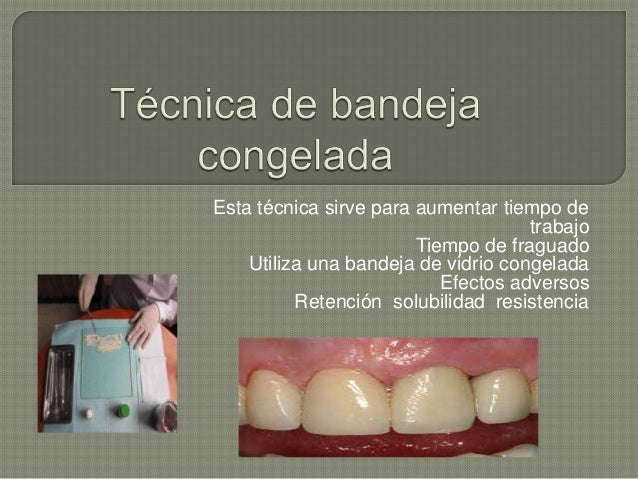 Técnica de bandeja congelada

Esta técnica sirve para aumentar tiempo de trabajo
Tiempo de fraguado
Utiliza una bandeja de vidrio congelada
Efectos adversos
Retención solubilidad resistencia